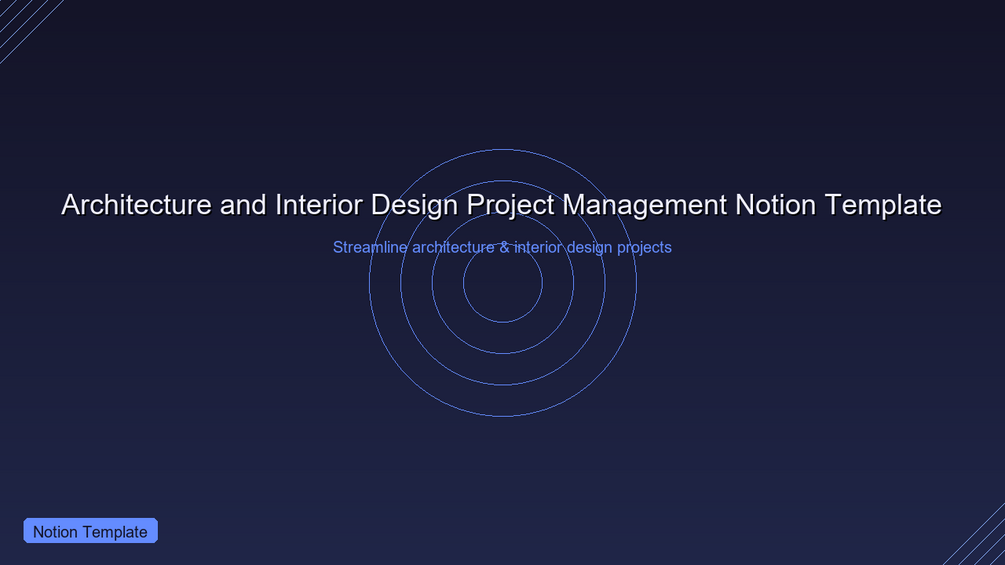 Architecture and Interior Design Project Management Notion Template

Streamline architecture & interior design projects

Notion Template